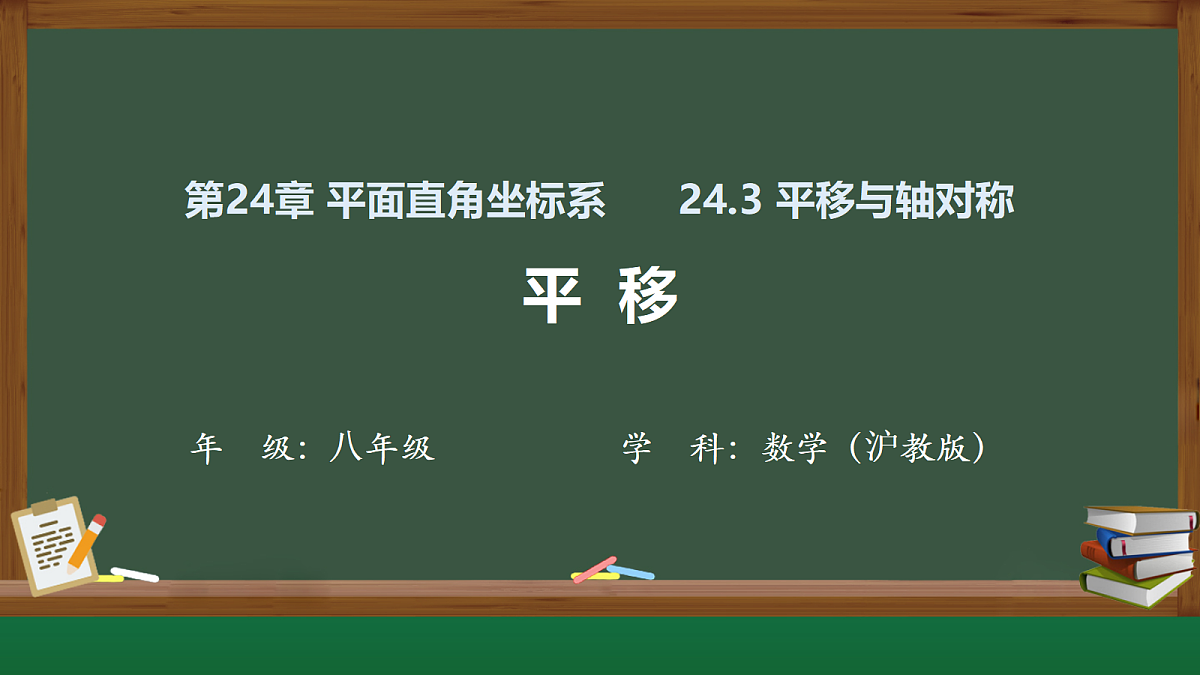 第24章 平面直角坐标系　　24.3 平移与轴对称

平 移

年　级：八年级　　　　学　科：数学（沪教版）